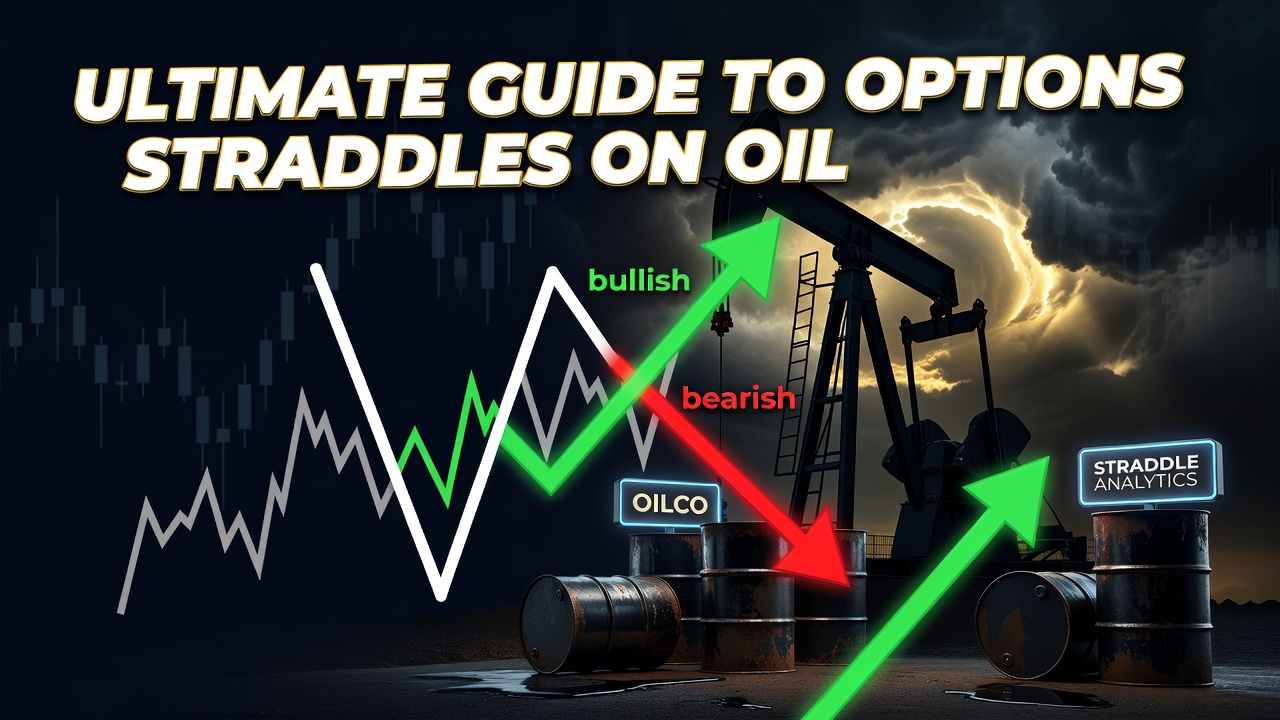 ULTIMATE GUIDE TO OPTIONS STRADDLES ON OIL

bullish

bearish

OILCO

STRADDLE ANALYTICS